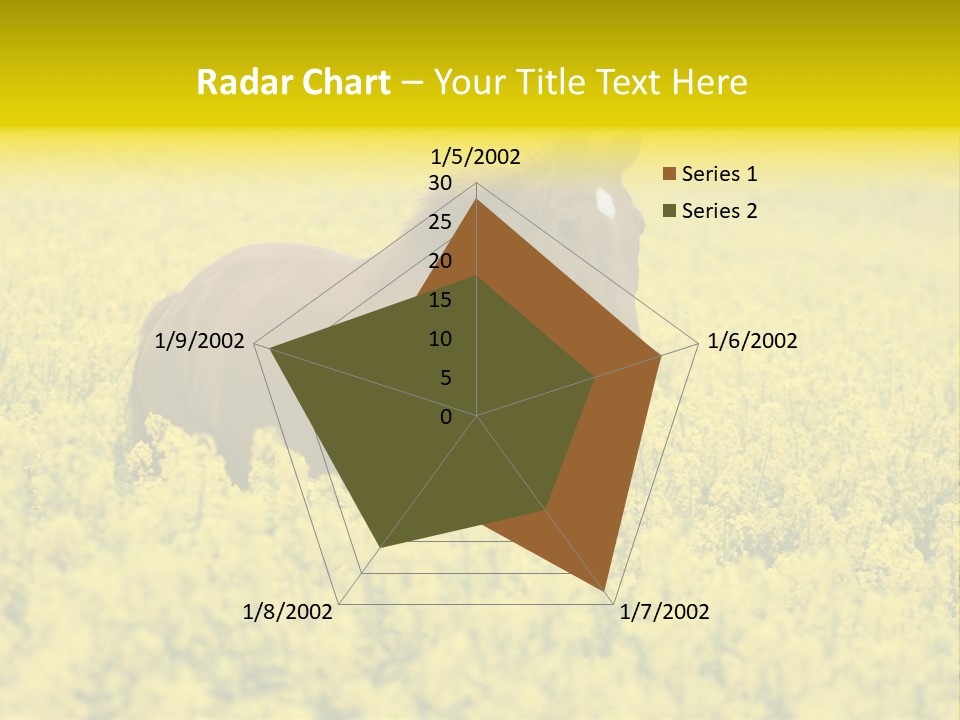 Radar Chart – Your Title Text Here

1/5/2002
30
25
20
15
10
5
0
1/6/2002
1/7/2002
1/8/2002
1/9/2002

Series 1
Series 2